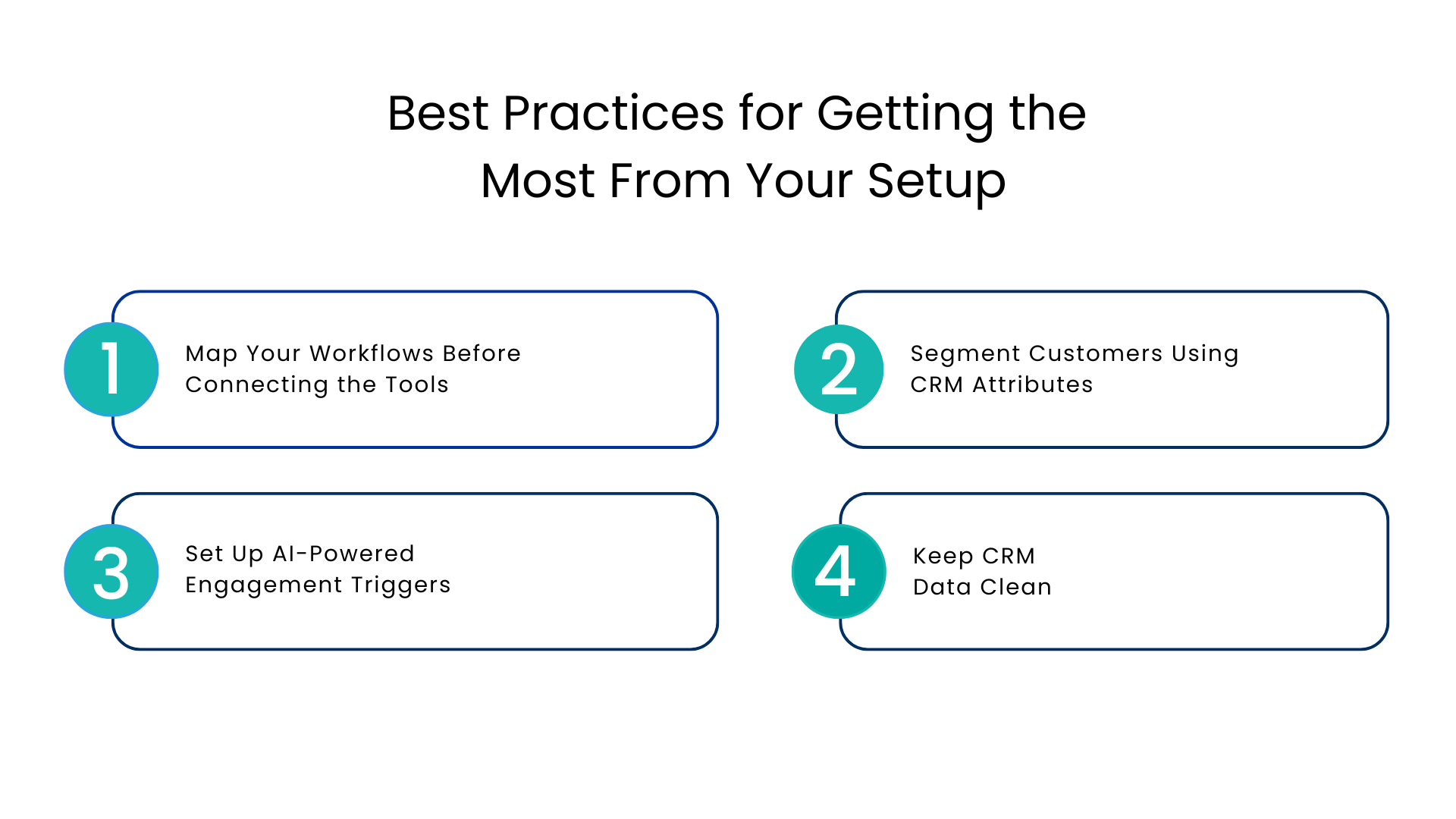 Best Practices for Getting the Most From Your Setup

1 Map Your Workflows Before Connecting the Tools

2 Segment Customers Using CRM Attributes

3 Set Up AI-Powered Engagement Triggers

4 Keep CRM Data Clean